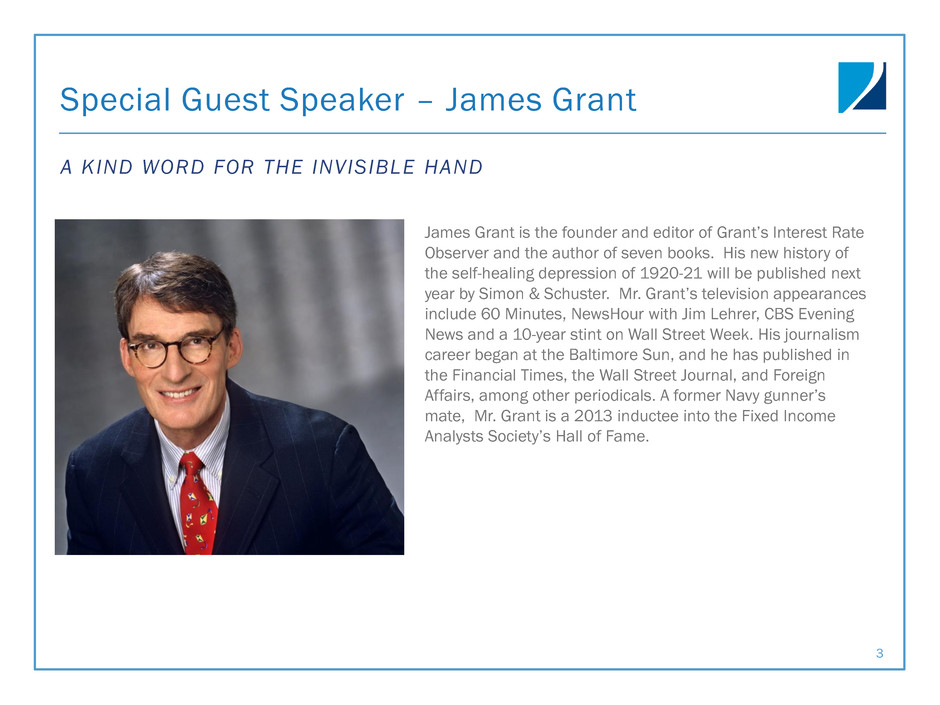 Special Guest Speaker – James Grant

A KIND WORD FOR THE INVISIBLE HAND

James Grant is the founder and editor of Grant's Interest Rate Observer and the author of seven books. His new history of the self-healing depression of 1920-21 will be published next year by Simon & Schuster. Mr. Grant's television appearances include 60 Minutes, NewsHour with Jim Lehrer, CBS Evening News and a 10-year stint on Wall Street Week. His journalism career began at the Baltimore Sun, and he has published in the Financial Times, the Wall Street Journal, and Foreign Affairs, among other periodicals. A former Navy gunner's mate, Mr. Grant is a 2013 inductee into the Fixed Income Analysts Society's Hall of Fame.

3